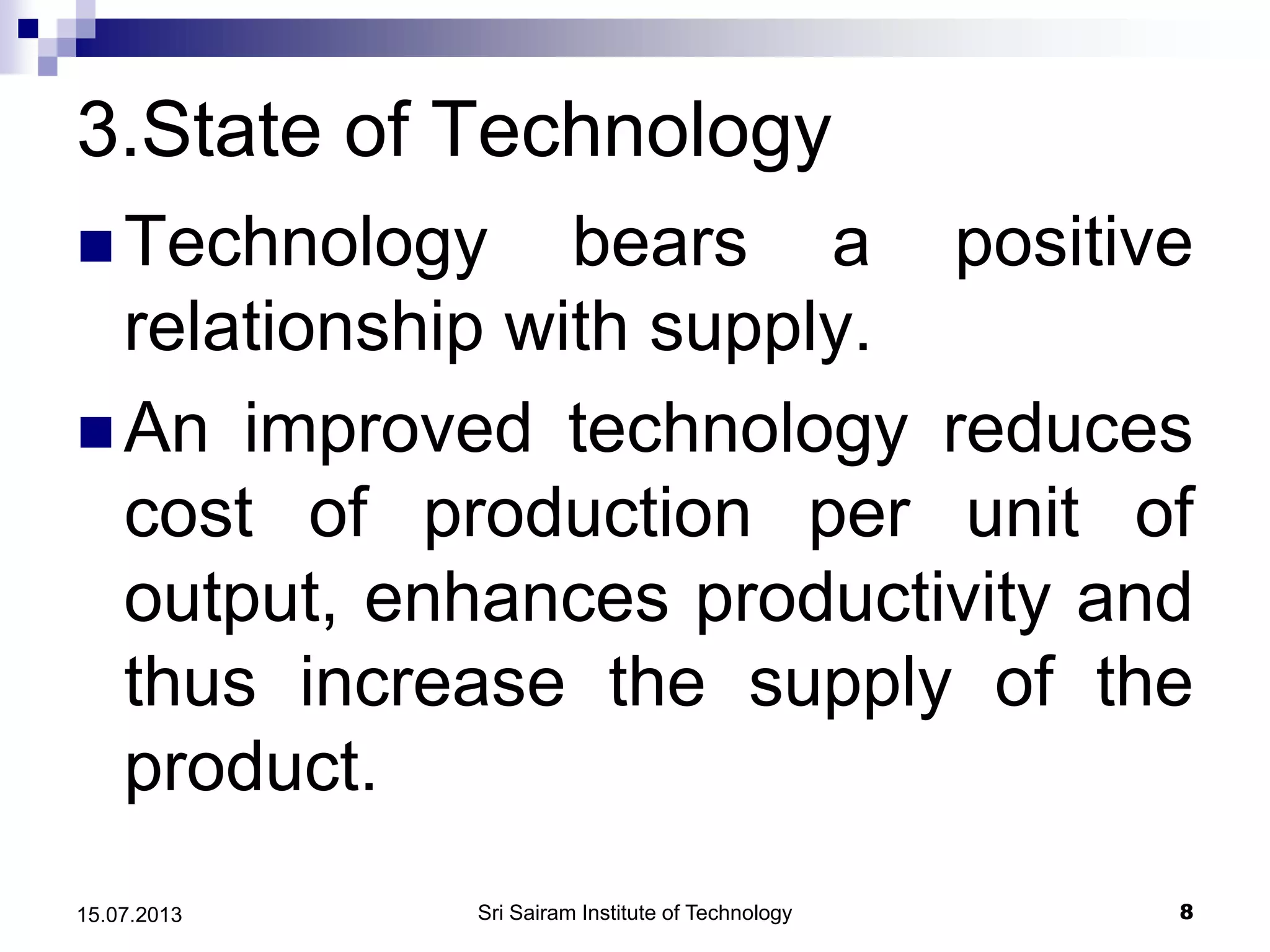 3.State of Technology

Technology bears a positive relationship with supply.

An improved technology reduces cost of production per unit of output, enhances productivity and thus increase the supply of the product.

15.07.2013

Sri Sairam Institute of Technology

8